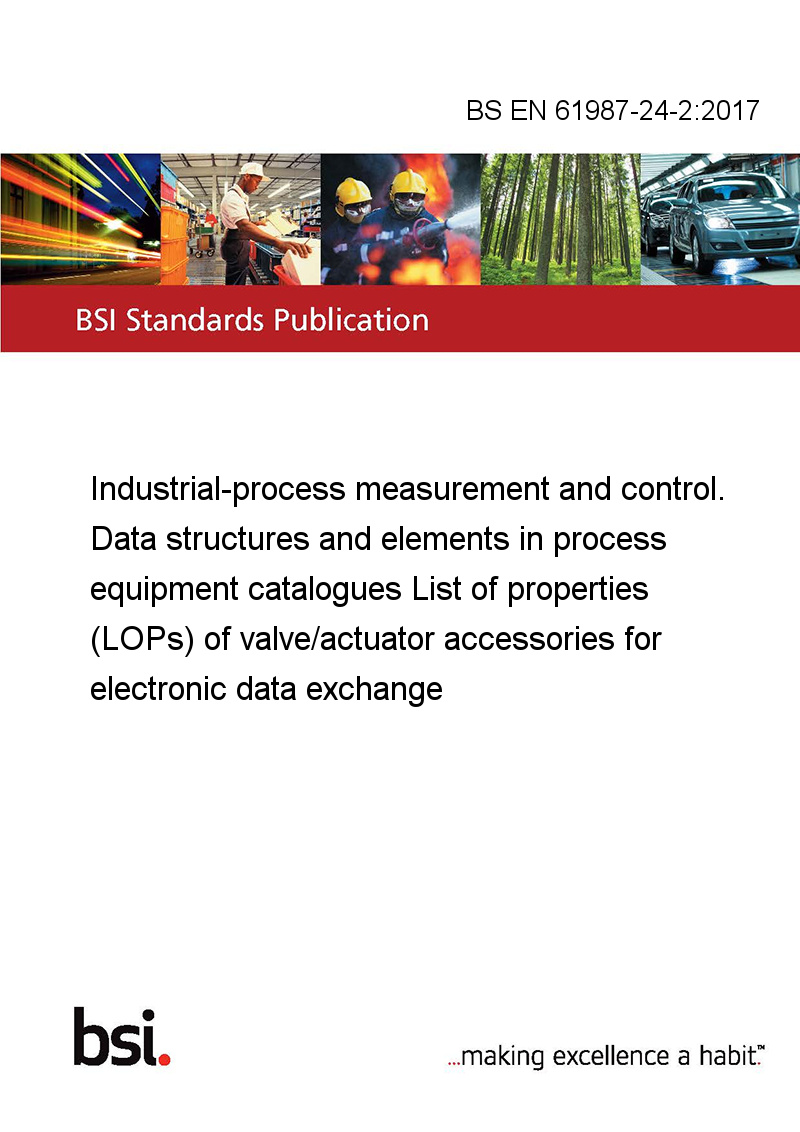 BS EN 61987-24-2:2017

BSI Standards Publication

Industrial-process measurement and control. Data structures and elements in process equipment catalogues List of properties (LOPs) of valve/actuator accessories for electronic data exchange

bsi.

...making excellence a habit.™